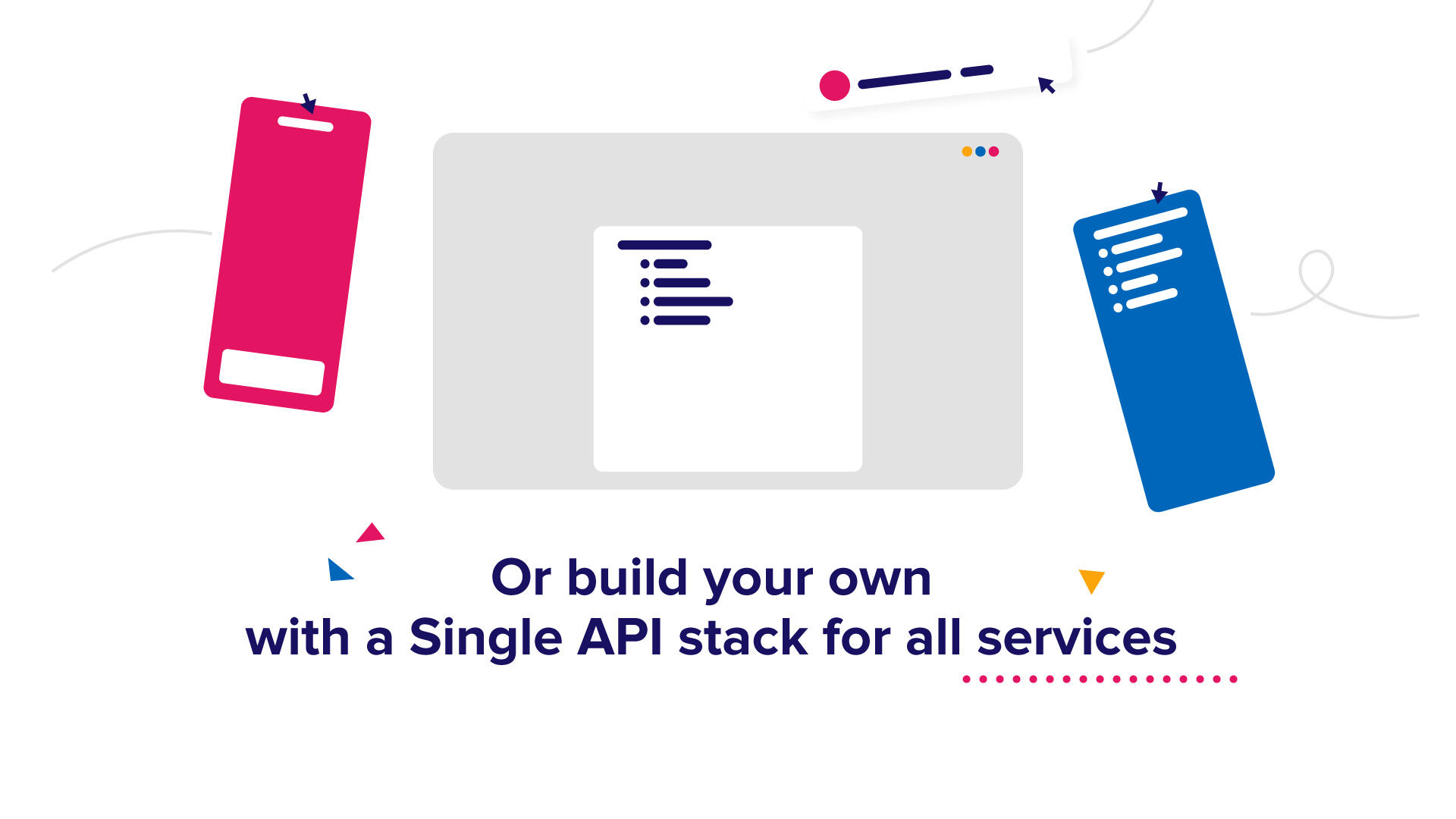 Or build your own
with a Single API stack for all services